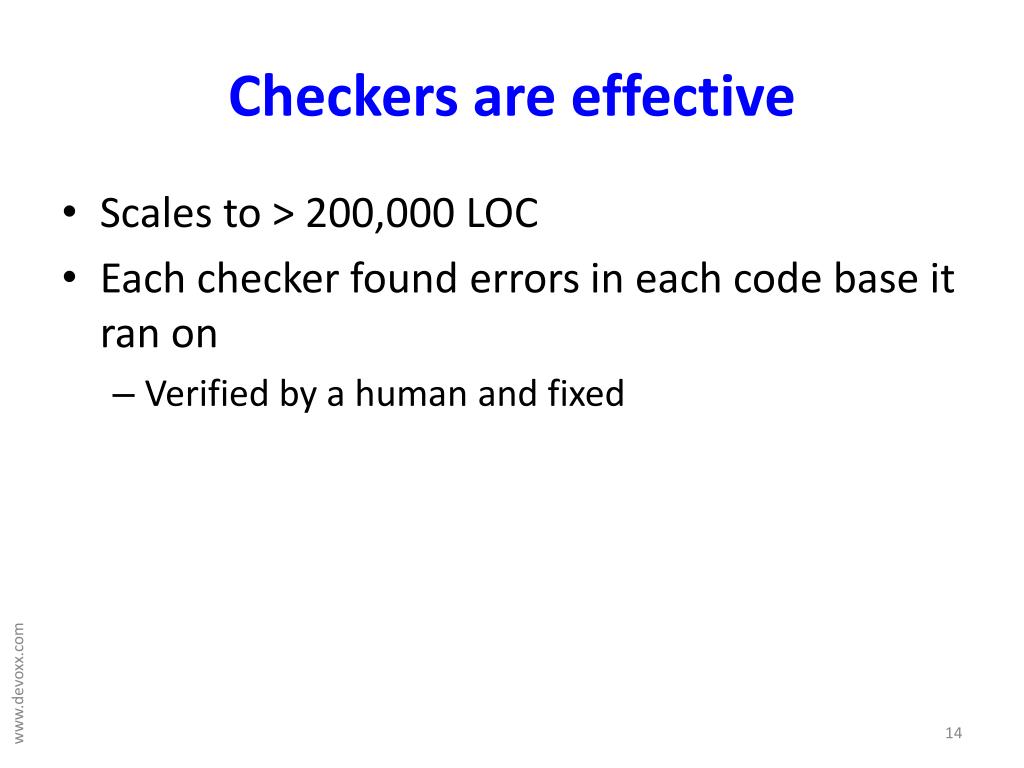 Checkers are effective

• Scales to > 200,000 LOC
• Each checker found errors in each code base it ran on
– Verified by a human and fixed

www.devoxx.com

14